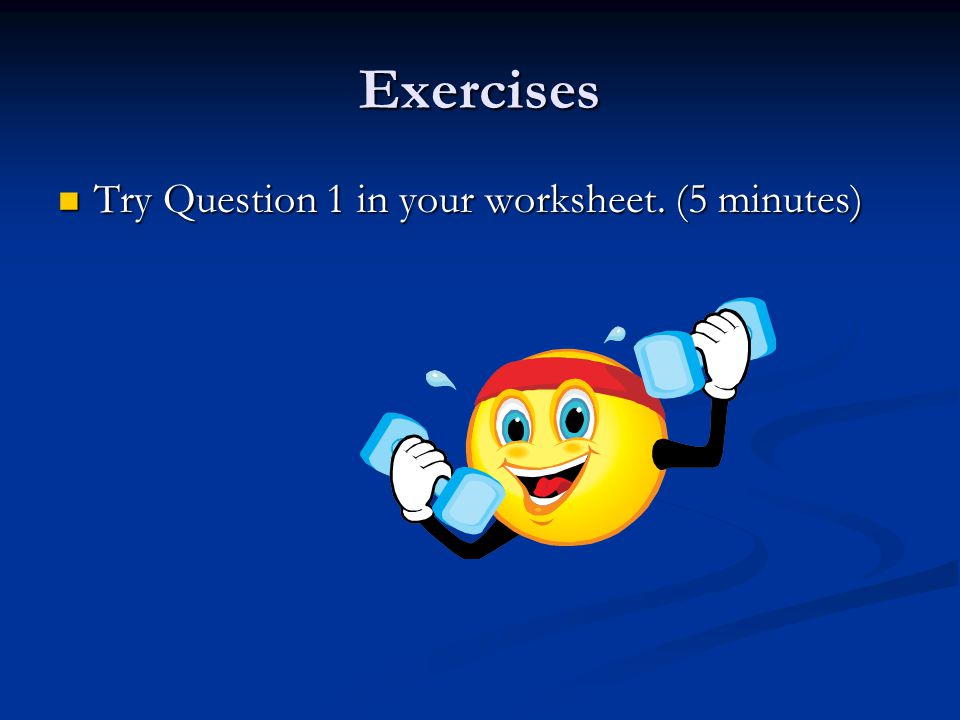 Exercises

Try Question 1 in your worksheet. (5 minutes)